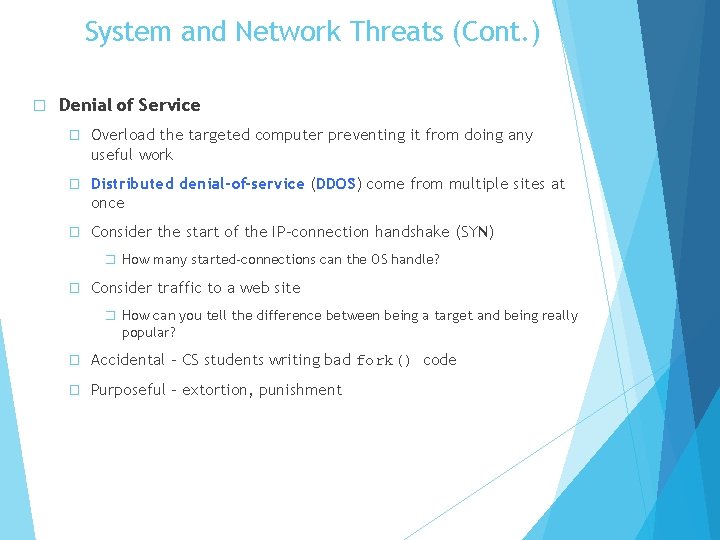 System and Network Threats (Cont.)

Denial of Service

Overload the targeted computer preventing it from doing any useful work

Distributed denial-of-service (DDOS) come from multiple sites at once

Consider the start of the IP-connection handshake (SYN)

How many started-connections can the OS handle?

Consider traffic to a web site

How can you tell the difference between being a target and being really popular?

Accidental – CS students writing bad fork() code

Purposeful – extortion, punishment